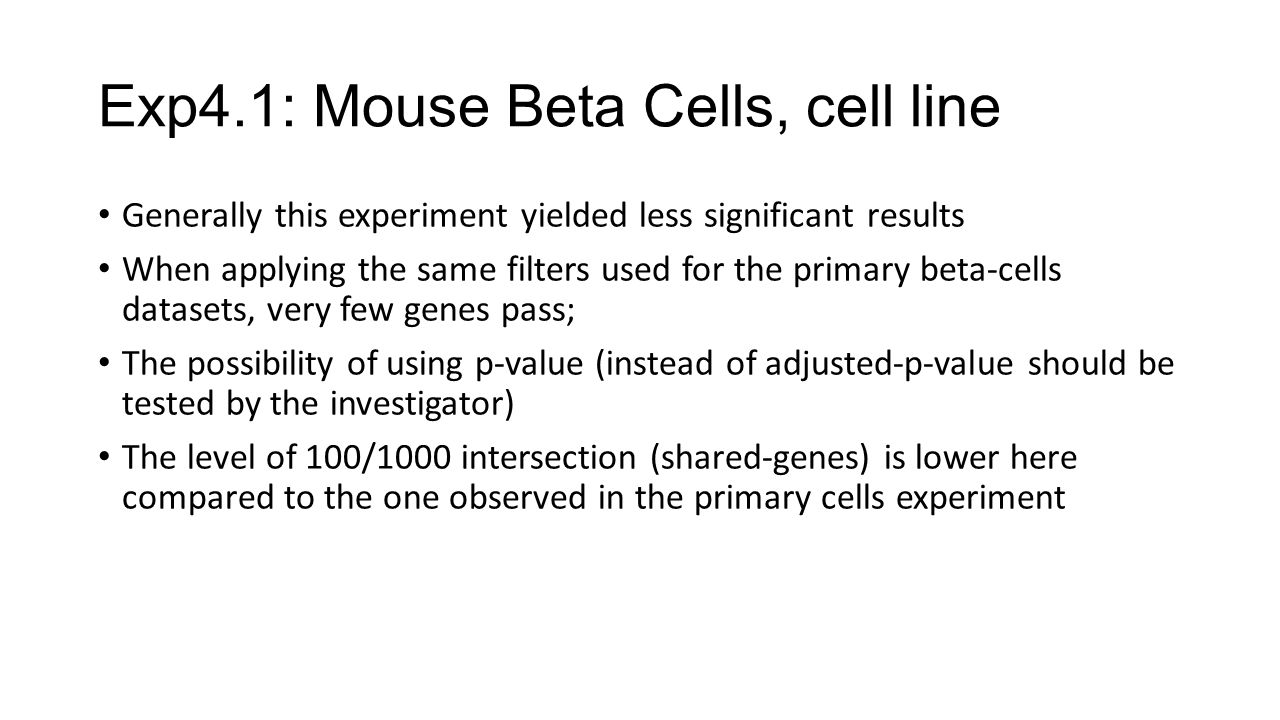 Exp4.1: Mouse Beta Cells, cell line

• Generally this experiment yielded less significant results

• When applying the same filters used for the primary beta-cells datasets, very few genes pass;

• The possibility of using p-value (instead of adjusted-p-value should be tested by the investigator)

• The level of 100/1000 intersection (shared-genes) is lower here compared to the one observed in the primary cells experiment